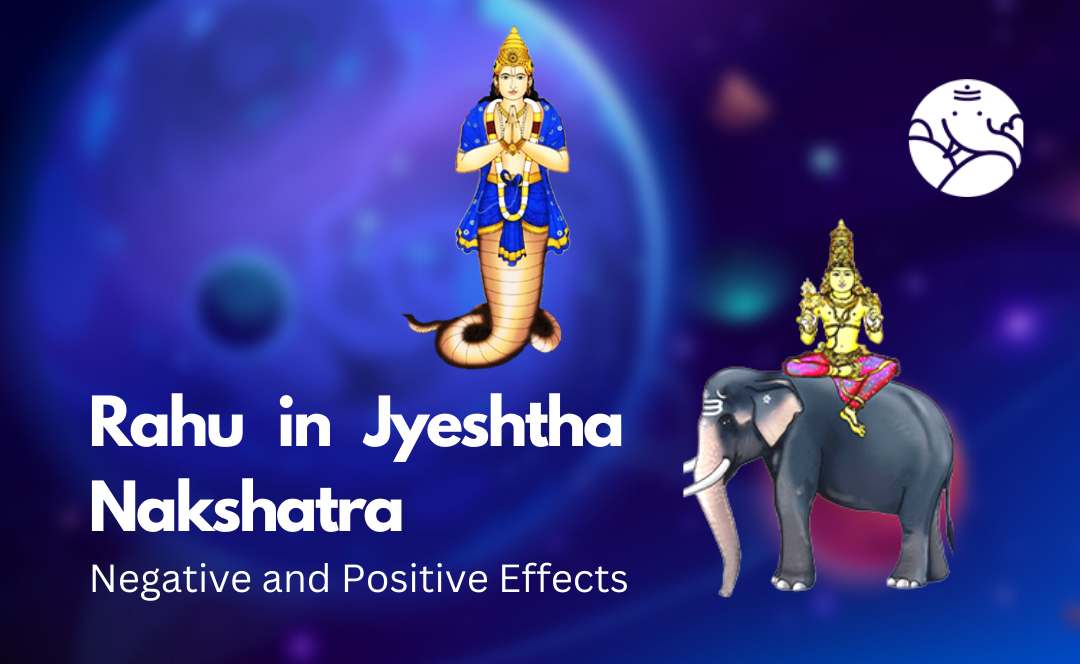 Rahu in Jyeshtha Nakshatra

Negative and Positive Effects